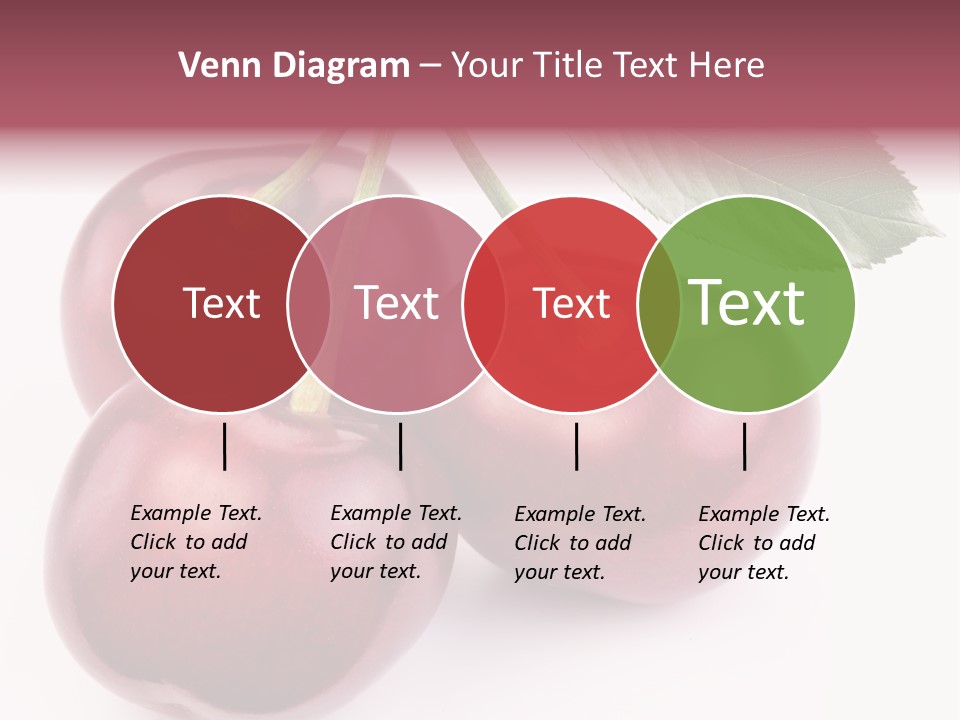 Venn Diagram – Your Title Text Here

Text

Text

Text

Text

Example Text. Click to add your text.

Example Text. Click to add your text.

Example Text. Click to add your text.

Example Text. Click to add your text.